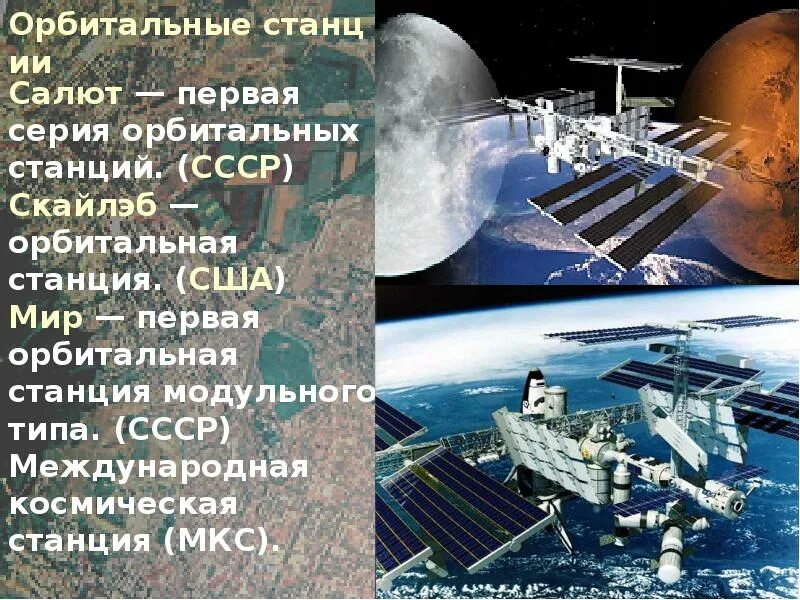 Орбитальные станц ии
Салют — первая серия орбитальных станций. (СССР)
Скайлэб — орбитальная станция. (США)
Мир — первая орбитальная станция модульного типа. (СССР)
Международная космическая станция (МКС).